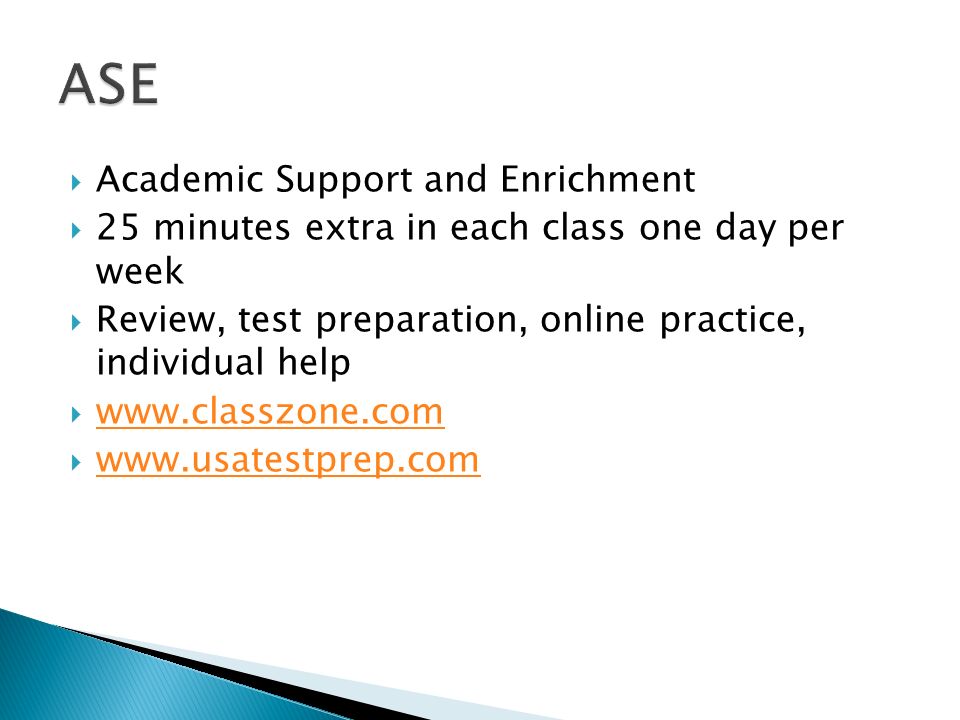 ASE

Academic Support and Enrichment

25 minutes extra in each class one day per week

Review, test preparation, online practice, individual help

www.classzone.com

www.usatestprep.com